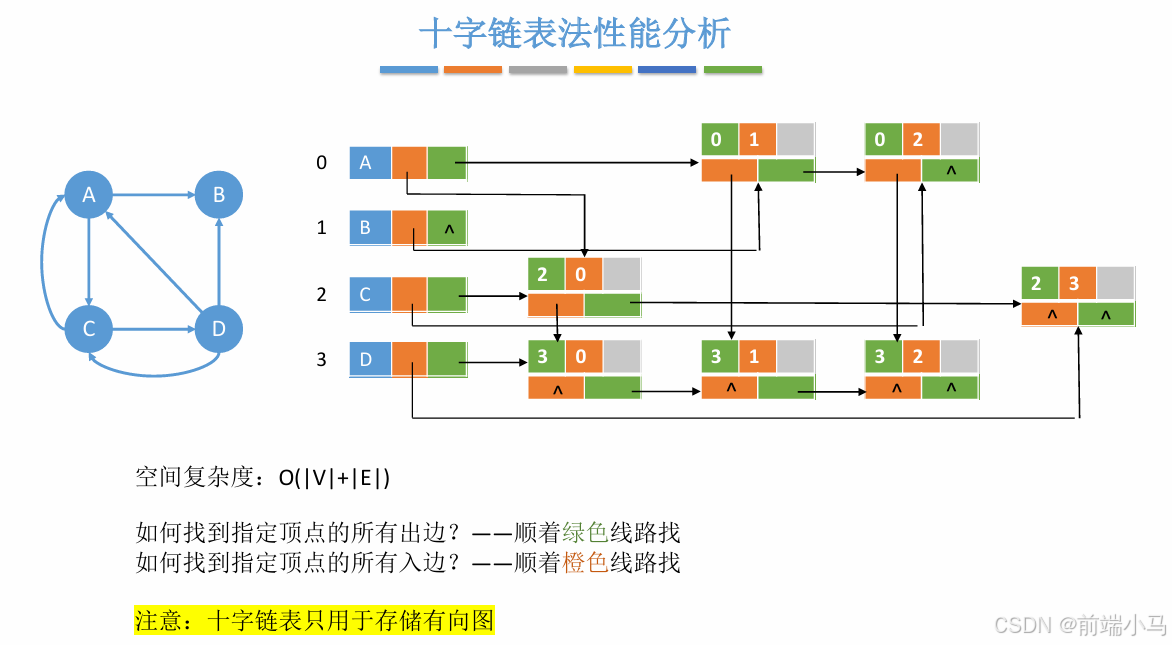 十字链表法性能分析

A
B
C
D

0 A
1 B ^
2 C
3 D

0 1
0 2
^
2 0
2 3
^ ^
3 0
^
3 1
^
3 2
^ ^

空间复杂度：O(|V|+|E|)

如何找到指定顶点的所有出边？——顺着绿色线路找
如何找到指定顶点的所有入边？——顺着橙色线路找

注意：十字链表只用于存储有向图

CSDN @前端小马